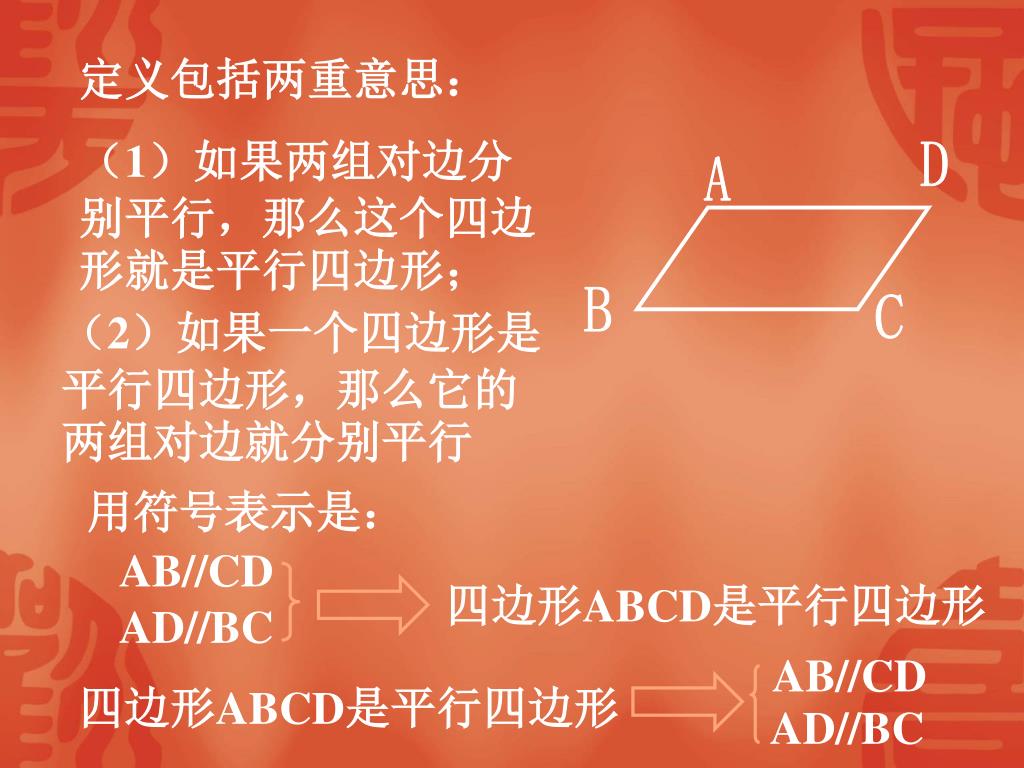 定义包括两重意思：

（1）如果两组对边分别平行，那么这个四边形就是平行四边形；

（2）如果一个四边形是平行四边形，那么它的两组对边就分别平行

A D B C

用符号表示是：

AB//CD
AD//BC
四边形ABCD是平行四边形

四边形ABCD是平行四边形
AB//CD
AD//BC